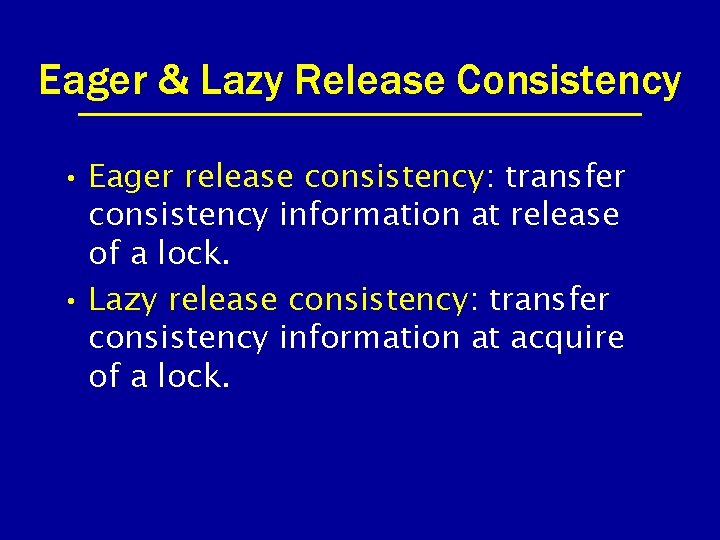 Eager & Lazy Release Consistency

• Eager release consistency: transfer consistency information at release of a lock.

• Lazy release consistency: transfer consistency information at acquire of a lock.